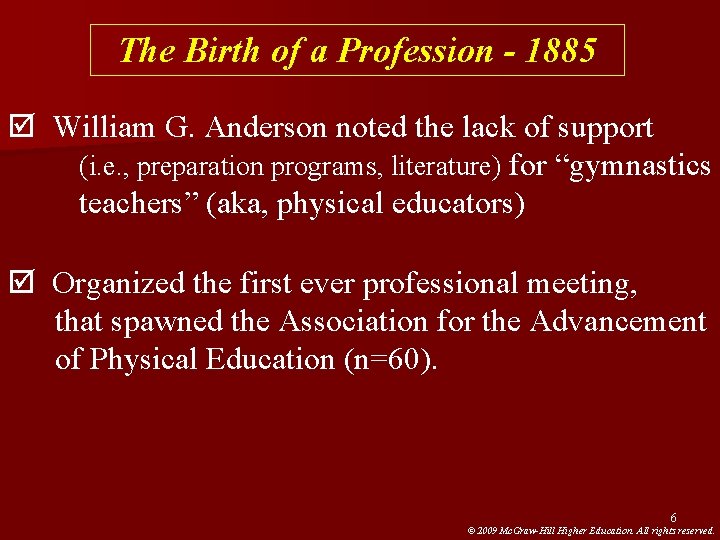 The Birth of a Profession - 1885

☑ William G. Anderson noted the lack of support (i.e., preparation programs, literature) for "gymnastics teachers" (aka, physical educators)

☑ Organized the first ever professional meeting, that spawned the Association for the Advancement of Physical Education (n=60).

6

© 2009 McGraw-Hill Higher Education. All rights reserved.